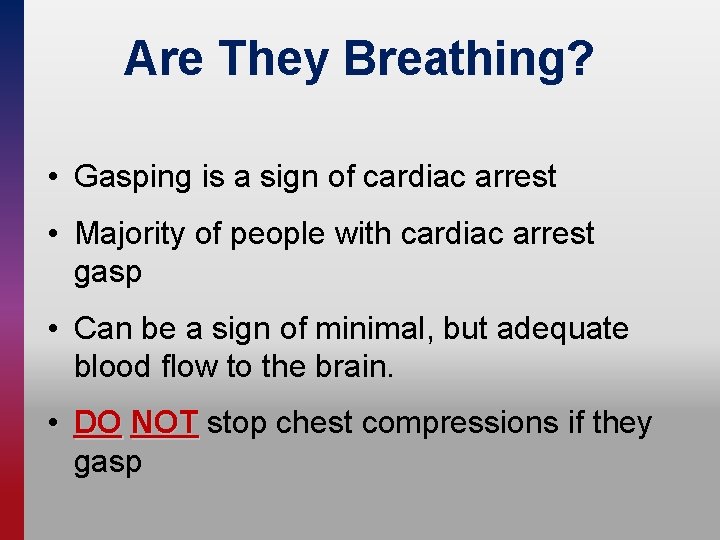 Are They Breathing?

• Gasping is a sign of cardiac arrest

• Majority of people with cardiac arrest gasp

• Can be a sign of minimal, but adequate blood flow to the brain.

• DO NOT stop chest compressions if they gasp